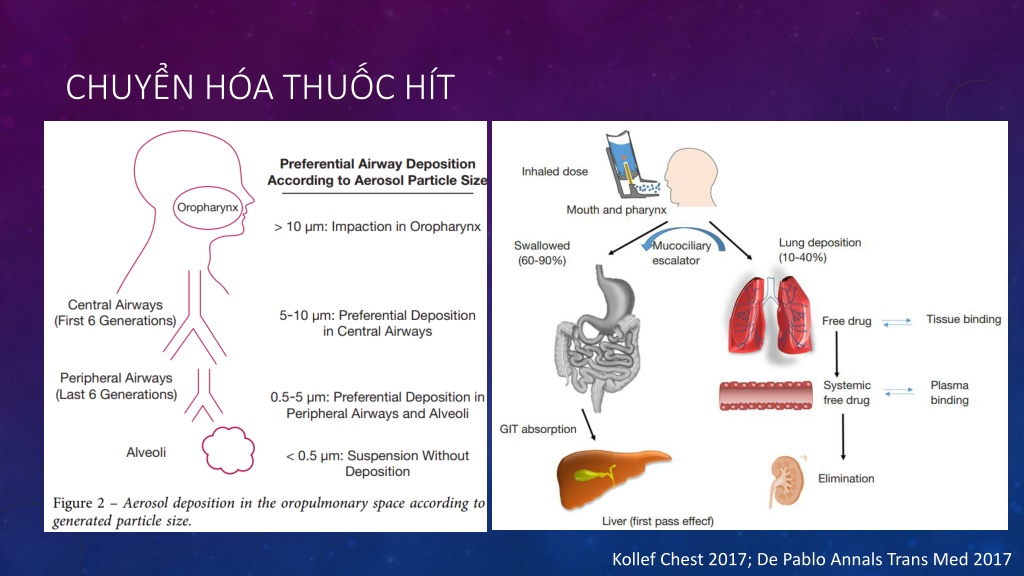 CHUYỂN HÓA THUỐC HÍT

Preferential Airway Deposition According to Aerosol Particle Size

Oropharynx

> 10 μm: Impaction in Oropharynx

Central Airways (First 6 Generations)

5-10 μm: Preferential Deposition in Central Airways

Peripheral Airways (Last 6 Generations)

0.5-5 μm: Preferential Deposition in Peripheral Airways and Alveoli

Alveoli

< 0.5 μm: Suspension Without Deposition

Figure 2 – Aerosol deposition in the oropulmonary space according to generated particle size.

Inhaled dose

Mouth and pharynx

Swallowed (60-90%)

Mucociliary escalator

Lung deposition (10-40%)

Free drug

Tissue binding

Systemic free drug

Plasma binding

GIT absorption

Elimination

Liver (first pass effecf)

Kollef Chest 2017; De Pablo Annals Trans Med 2017